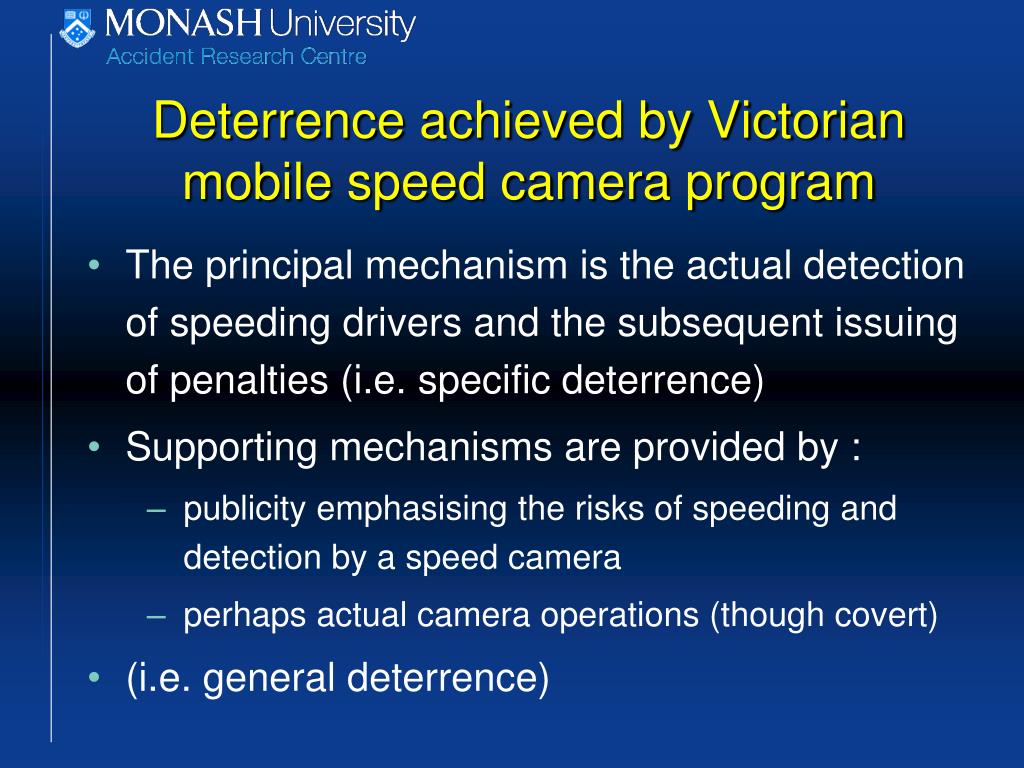 MONASH University
Accident Research Centre

Deterrence achieved by Victorian mobile speed camera program

• The principal mechanism is the actual detection of speeding drivers and the subsequent issuing of penalties (i.e. specific deterrence)

• Supporting mechanisms are provided by :
– publicity emphasising the risks of speeding and detection by a speed camera
– perhaps actual camera operations (though covert)

• (i.e. general deterrence)